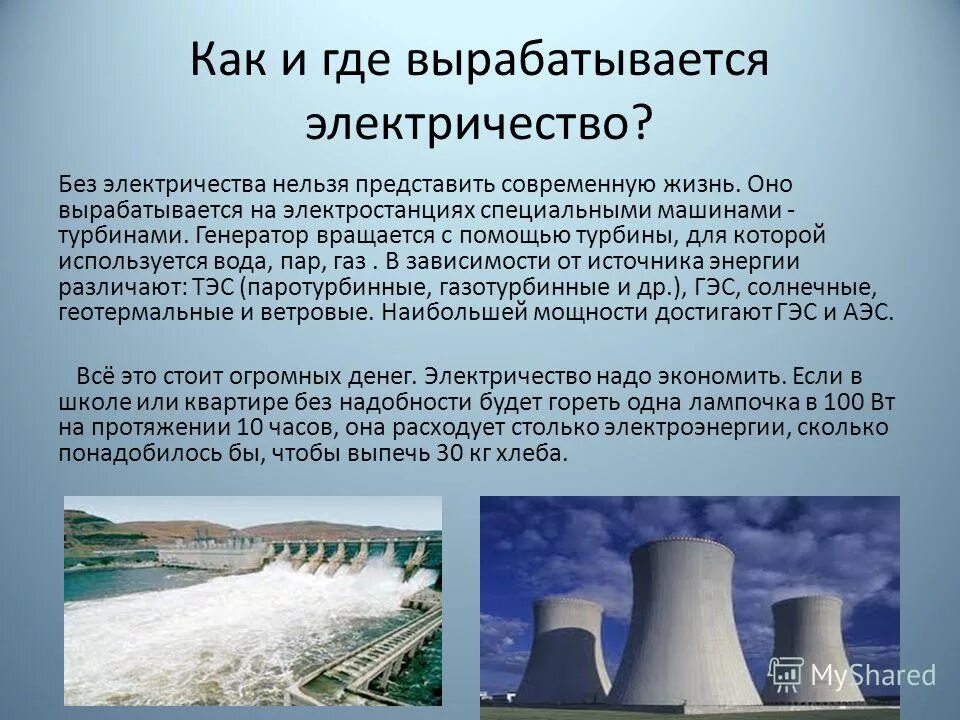 Как и где вырабатывается электричество?

Без электричества нельзя представить современную жизнь. Оно вырабатывается на электростанциях специальными машинами - турбинами. Генератор вращается с помощью турбины, для которой используется вода, пар, газ . В зависимости от источника энергии различают: ТЭС (паротурбинные, газотурбинные и др.), ГЭС, солнечные, геотермальные и ветровые. Наибольшей мощности достигают ГЭС и АЭС.

Всё это стоит огромных денег. Электричество надо экономить. Если в школе или квартире без надобности будет гореть одна лампочка в 100 Вт на протяжении 10 часов, она расходует столько электроэнергии, сколько понадобилось бы, чтобы выпечь 30 кг хлеба.

MyShared